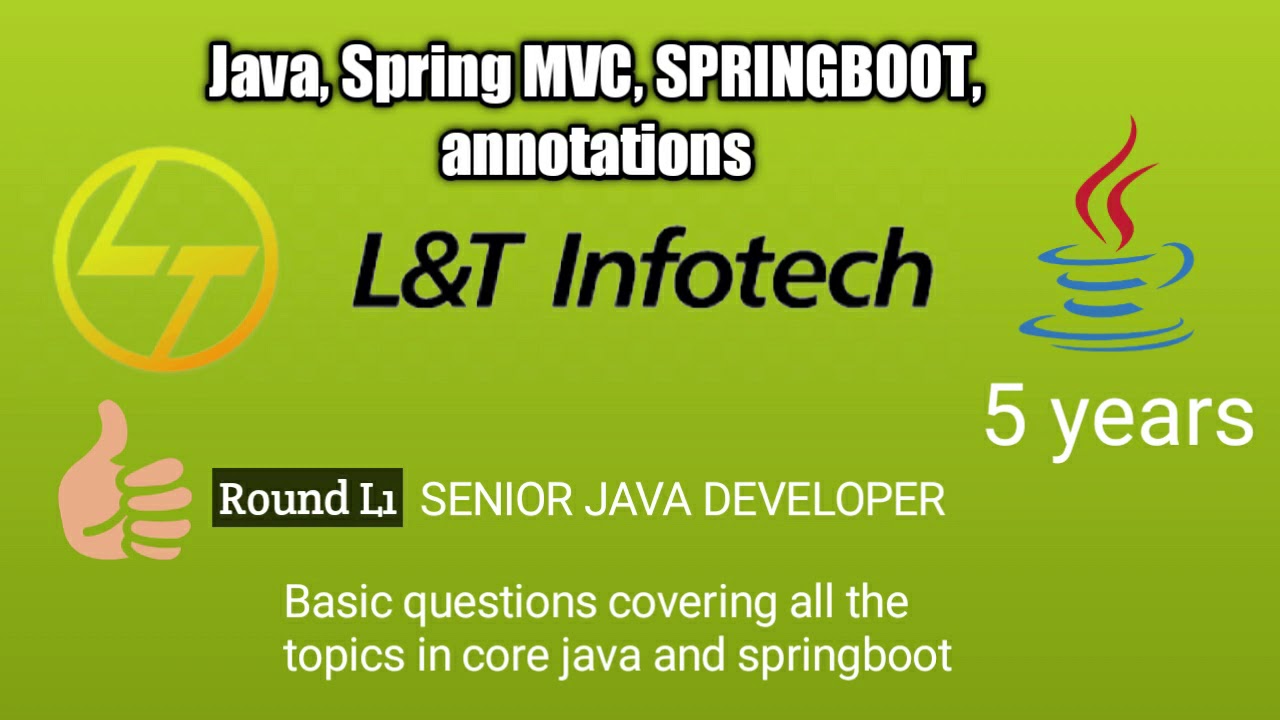 Java, Spring MVC, SPRINGBOOT, annotations

L&T Infotech

5 years

Round L1 SENIOR JAVA DEVELOPER

Basic questions covering all the topics in core java and springboot